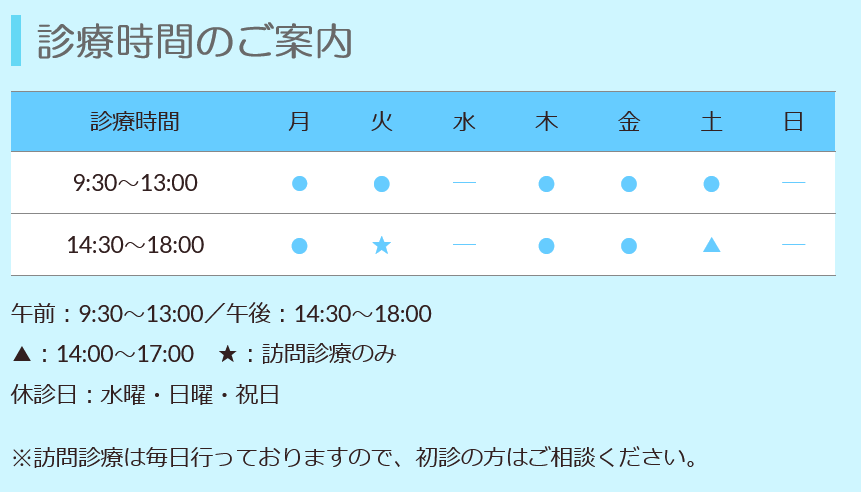 診療時間のご案内

| 診療時間 | 月 | 火 | 水 | 木 | 金 | 土 | 日 |
|---|---|---|---|---|---|---|---|
| 9:30～13:00 | ● | ● | — | ● | ● | ● | — |
| 14:30～18:00 | ● | ★ | — | ● | ● | ▲ | — |

午前：9:30～13:00／午後：14:30～18:00

▲：14:00～17:00　★：訪問診療のみ

休診日：水曜・日曜・祝日

※訪問診療は毎日行っておりますので、初診の方はご相談ください。